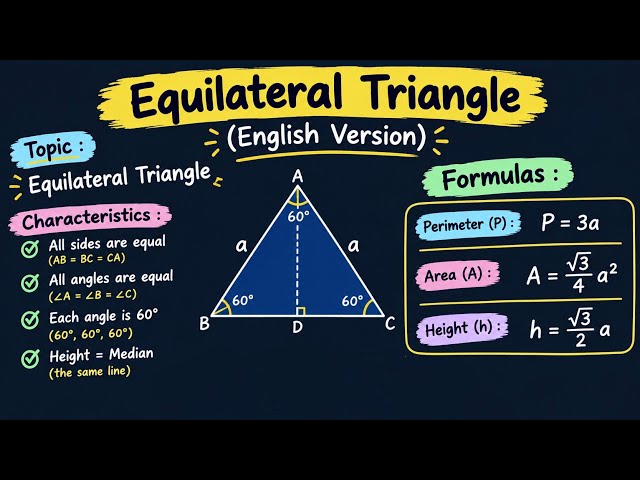 Equilateral Triangle

(English Version)

Topic :

Equilateral Triangle

Characteristics :

All sides are equal
(AB = BC = CA)

All angles are equal
($\angle A = \angle B = \angle C$)

Each angle is 60°
(60°, 60°, 60°)

Height = Median
(the same line)

A
60°
a
a
60°
60°
B
D
C

Formulas :

Perimeter (P) : $P = 3a$

Area (A) : $A = \frac{\sqrt{3}}{4} a^2$

Height (h) : $h = \frac{\sqrt{3}}{2} a$